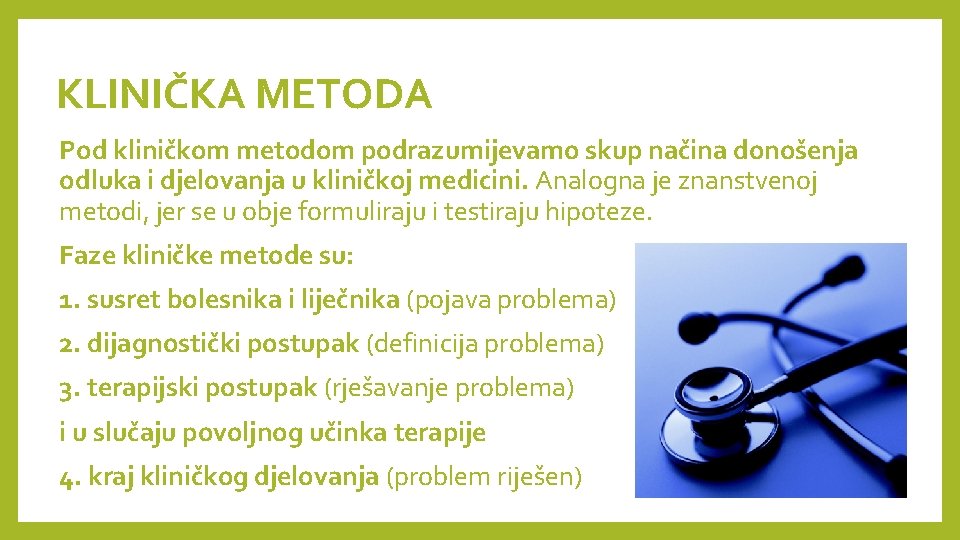 KLINIČKA METODA

Pod kliničkom metodom podrazumijevamo skup načina donošenja odluka i djelovanja u kliničkoj medicini. Analogna je znanstvenoj metodi, jer se u obje formuliraju i testiraju hipoteze.

Faze kliničke metode su:

1. susret bolesnika i liječnika (pojava problema)

2. dijagnostički postupak (definicija problema)

3. terapijski postupak (rješavanje problema)

i u slučaju povoljnog učinka terapije

4. kraj kliničkog djelovanja (problem riješen)